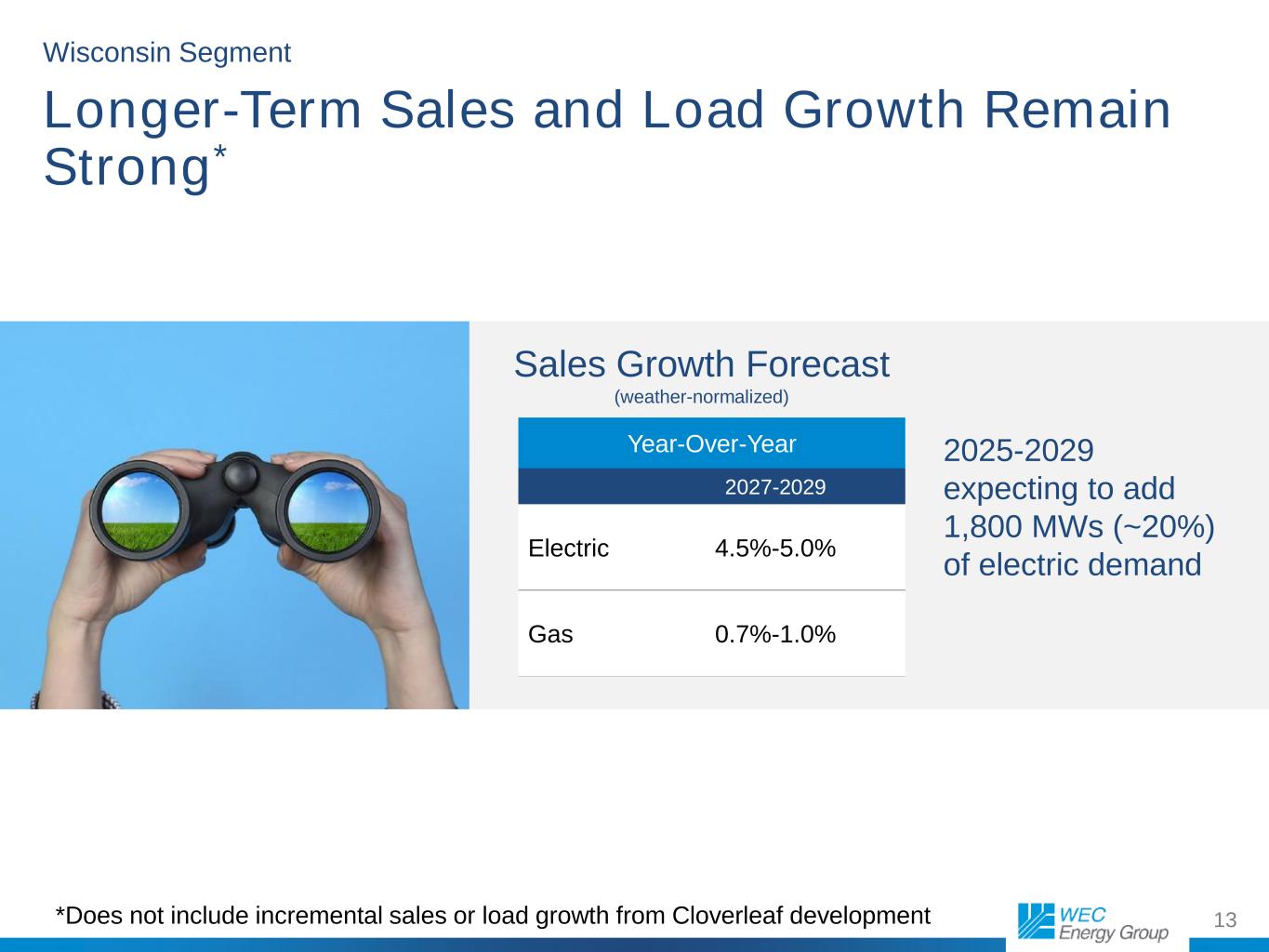 Wisconsin Segment

Longer-Term Sales and Load Growth Remain Strong*

Sales Growth Forecast
(weather-normalized)

| Year-Over-Year | |
|---|---|
| | 2027-2029 |
| Electric | 4.5%-5.0% |
| Gas | 0.7%-1.0% |

2025-2029 expecting to add 1,800 MWs (~20%) of electric demand

*Does not include incremental sales or load growth from Cloverleaf development

WEC Energy Group

13